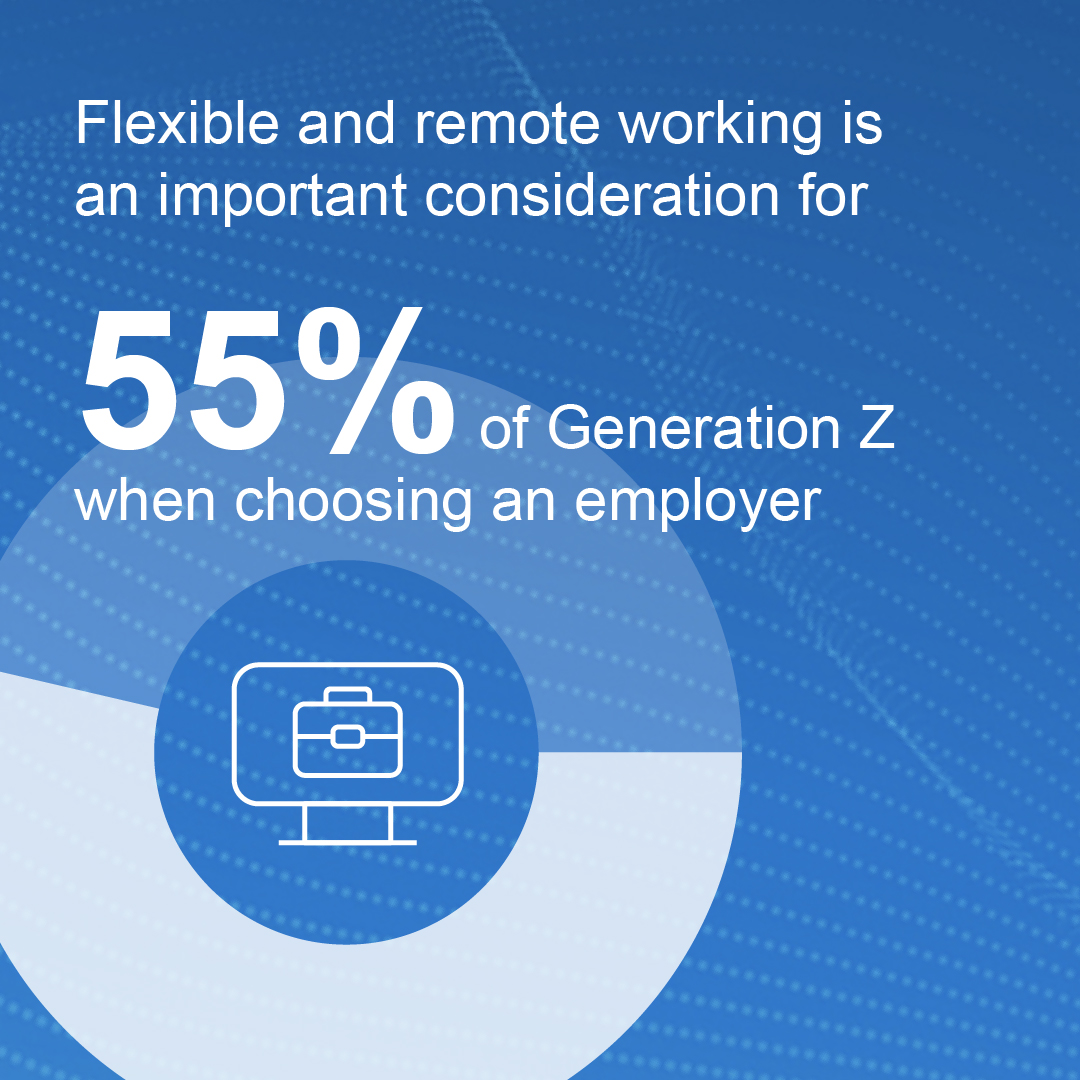 Flexible and remote working is an important consideration for

55% of Generation Z when choosing an employer